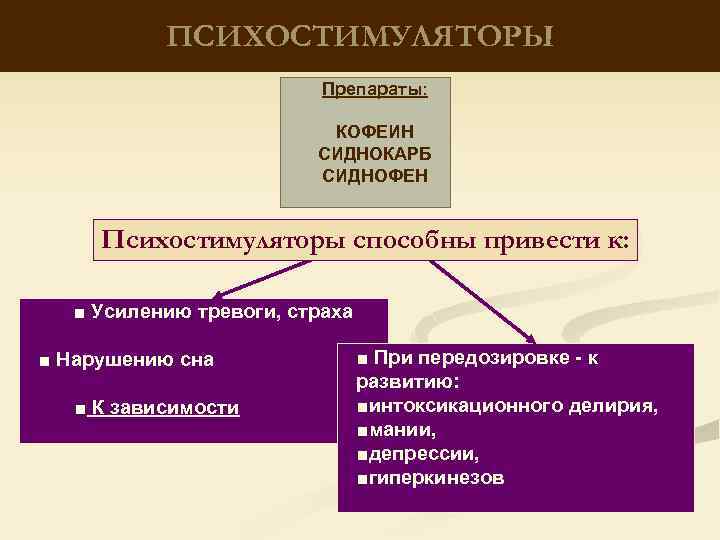 ПСИХОСТИМУЛЯТОРЫ

Препараты:

КОФЕИН
СИДНОКАРБ
СИДНОФЕН

Психостимуляторы способны привести к:

■ Усилению тревоги, страха

■ Нарушению сна

■ К зависимости

■ При передозировке - к развитию:
■интоксикационного делирия,
■мании,
■депрессии,
■гиперкинезов